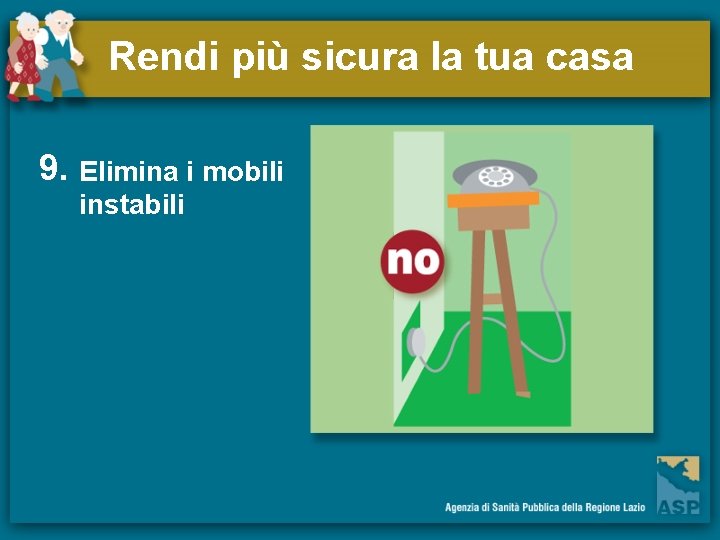 Rendi più sicura la tua casa

9. Elimina i mobili instabili

no

Agenzia di Sanità Pubblica della Regione Lazio

ASP